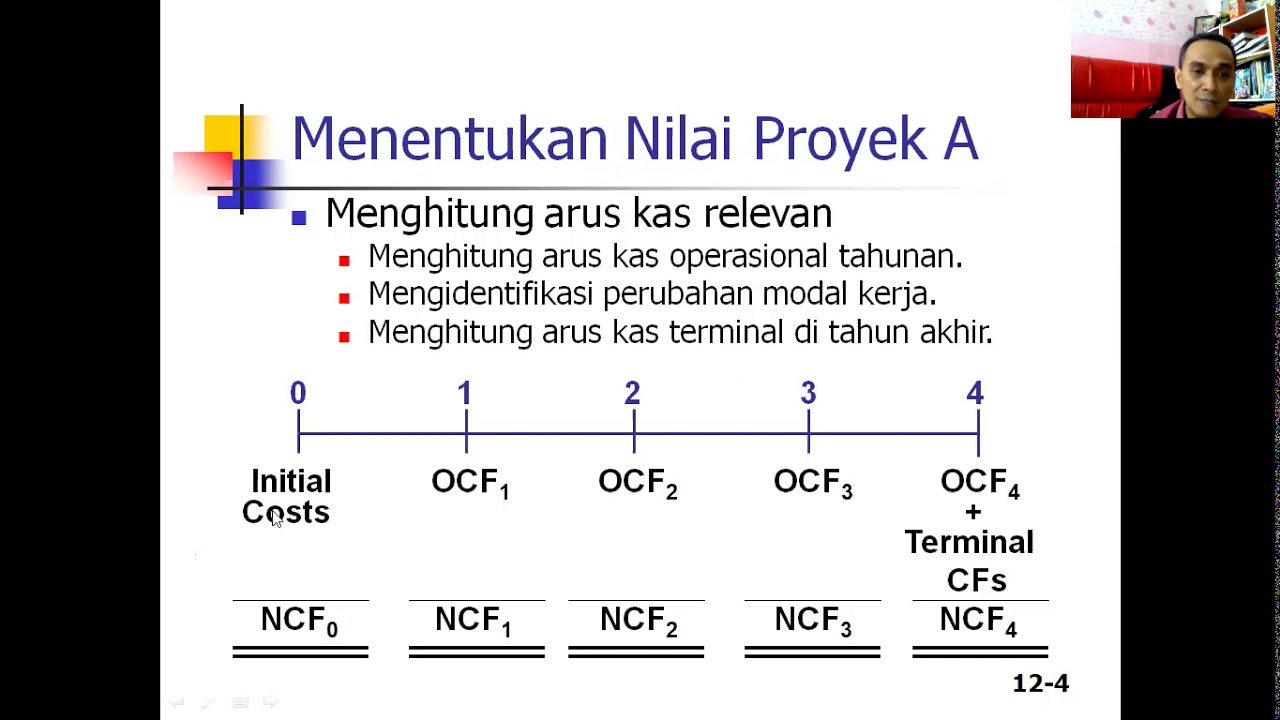 Menentukan Nilai Proyek A

Menghitung arus kas relevan

Menghitung arus kas operasional tahunan.

Mengidentifikasi perubahan modal kerja.

Menghitung arus kas terminal di tahun akhir.

0 1 2 3 4

Initial Costs

$OCF_1$

$OCF_2$

$OCF_3$

$OCF_4$ + Terminal CFs

$NCF_0$ $NCF_1$ $NCF_2$ $NCF_3$ $NCF_4$

12-4